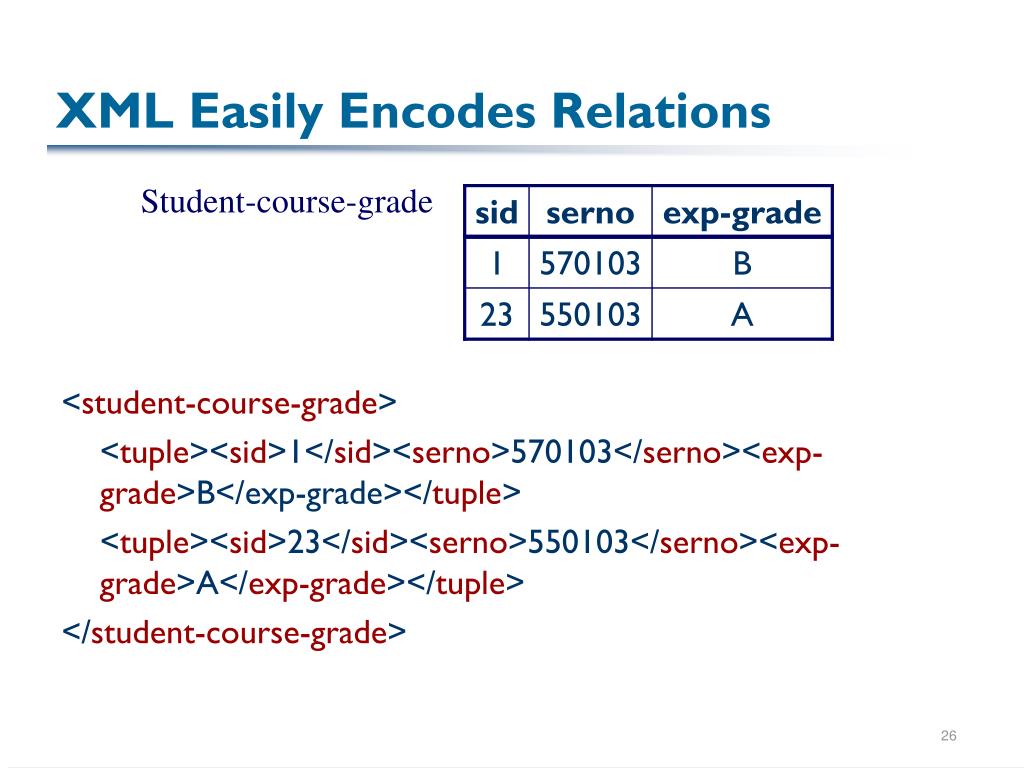 XML Easily Encodes Relations

Student-course-grade

| sid | serno | exp-grade |
|---|---|---|
| 1 | 570103 | B |
| 23 | 550103 | A |

<student-course-grade>

<tuple><sid>1</sid><serno>570103</serno><exp-grade>B</exp-grade></tuple>

<tuple><sid>23</sid><serno>550103</serno><exp-grade>A</exp-grade></tuple>

</student-course-grade>

26